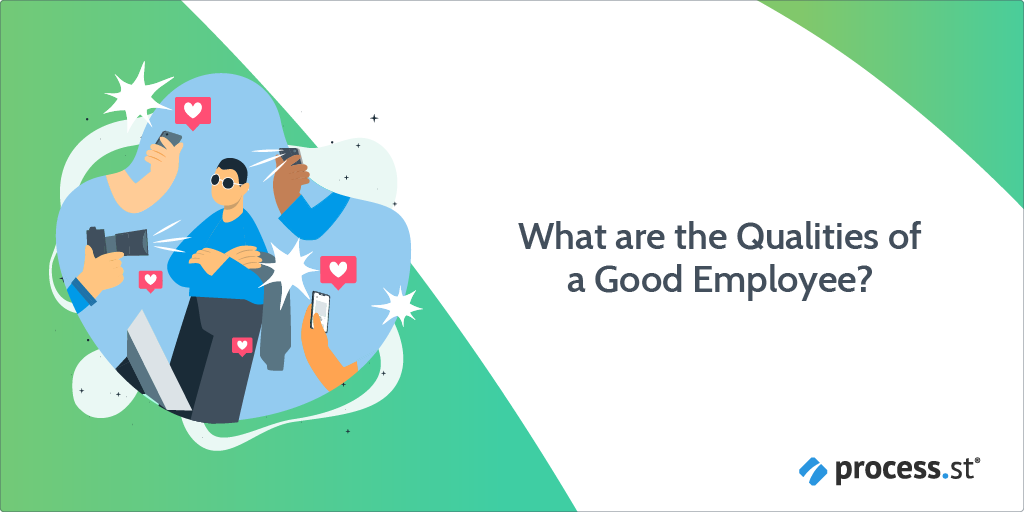 What are the Qualities of a Good Employee?

process.st®